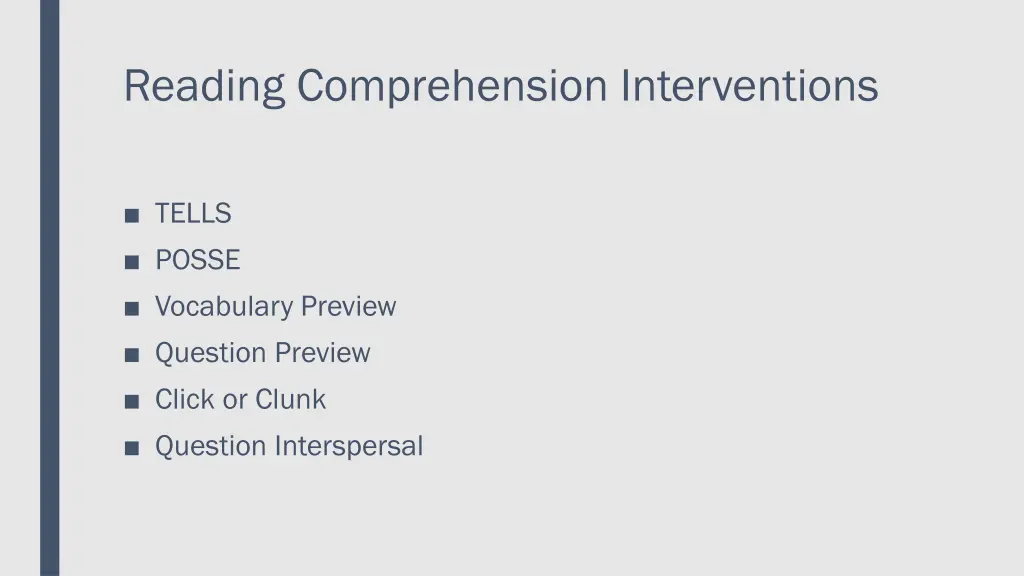 Reading Comprehension Interventions

■ TELLS
■ POSSE
■ Vocabulary Preview
■ Question Preview
■ Click or Clunk
■ Question Interspersal